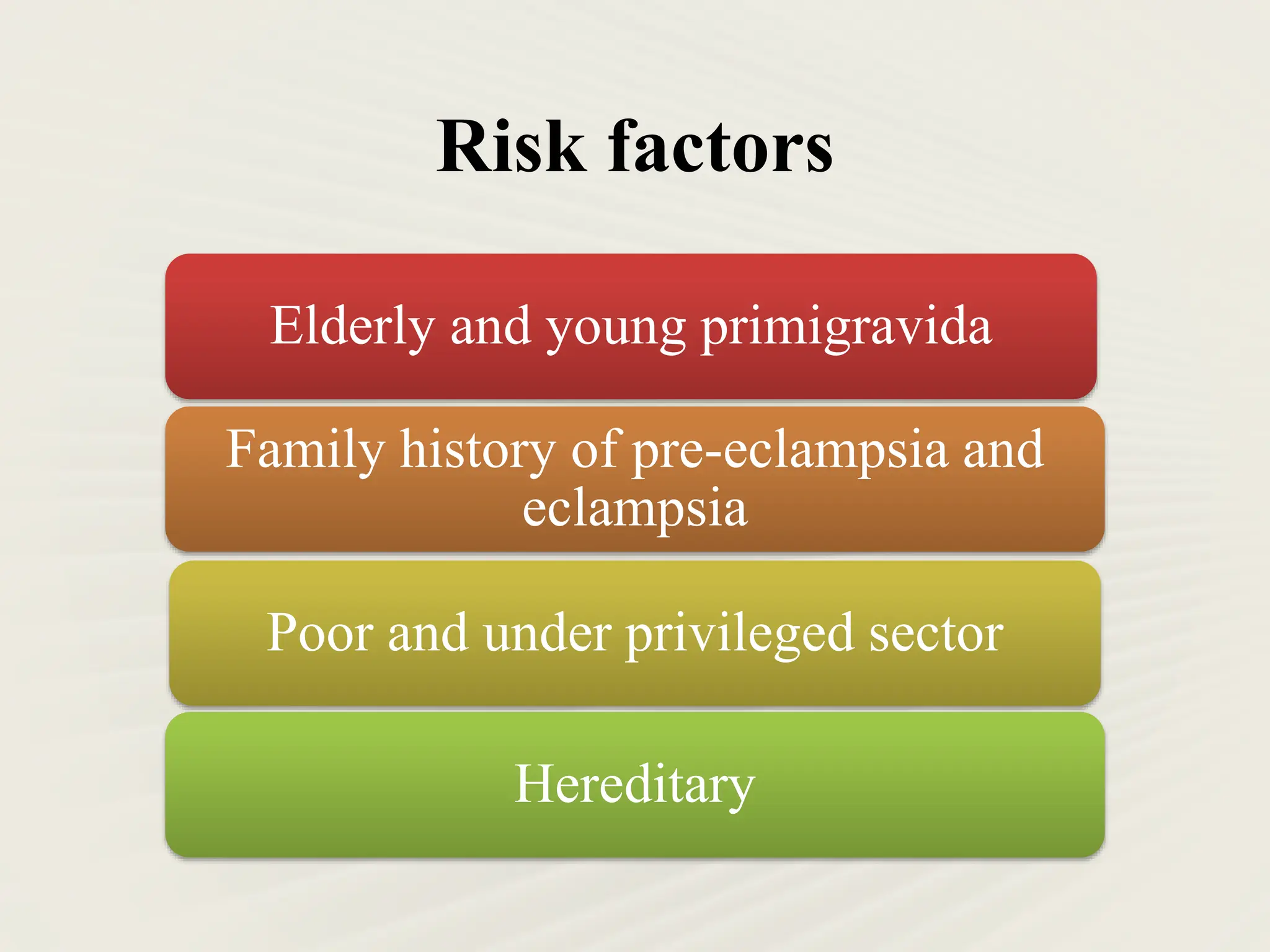 Risk factors

Elderly and young primigravida

Family history of pre-eclampsia and eclampsia

Poor and under privileged sector

Hereditary